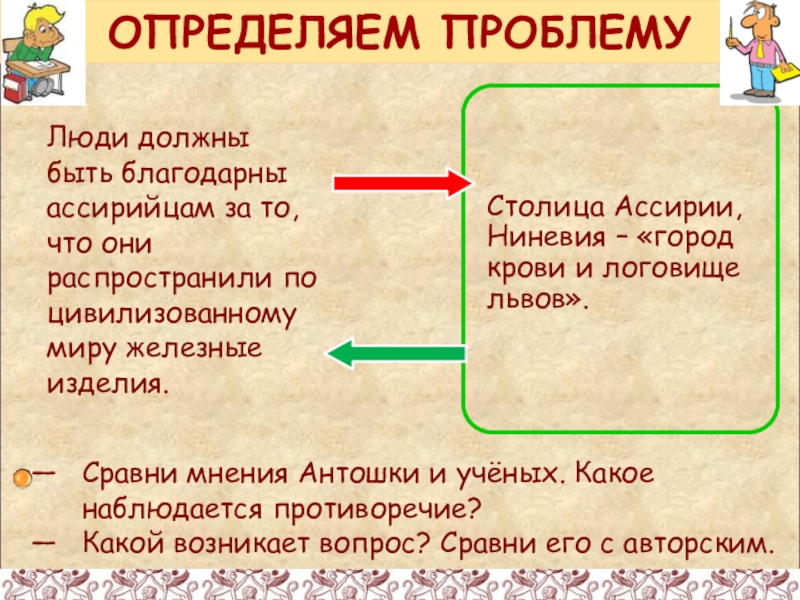 ОПРЕДЕЛЯЕМ ПРОБЛЕМУ

Люди должны быть благодарны ассирийцам за то, что они распространили по цивилизованному миру железные изделия.

Столица Ассирии, Ниневия – «город крови и логовище львов».

— Сравни мнения Антошки и учёных. Какое наблюдается противоречие?
— Какой возникает вопрос? Сравни его с авторским.